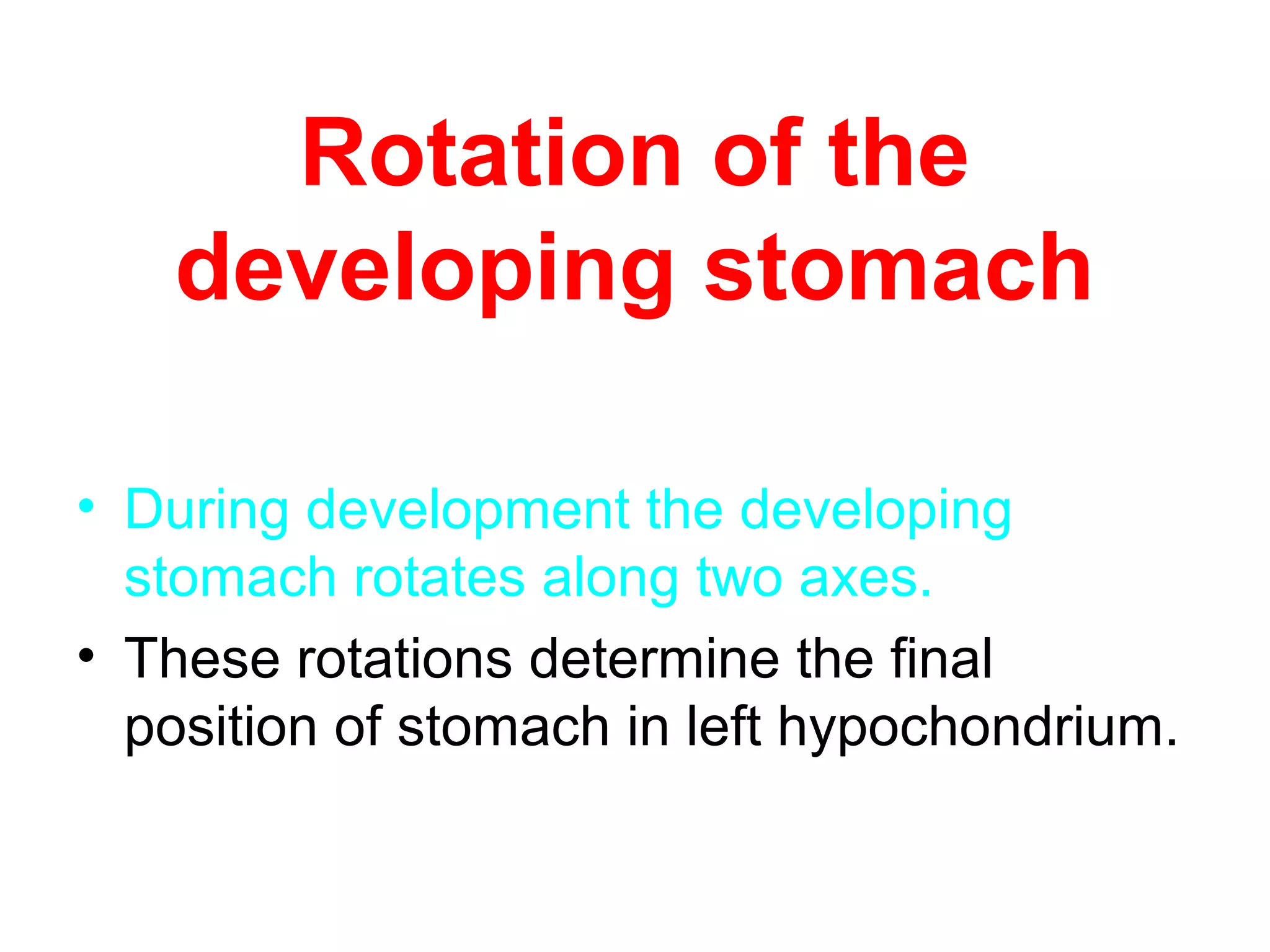 Rotation of the developing stomach

• During development the developing stomach rotates along two axes.
• These rotations determine the final position of stomach in left hypochondrium.